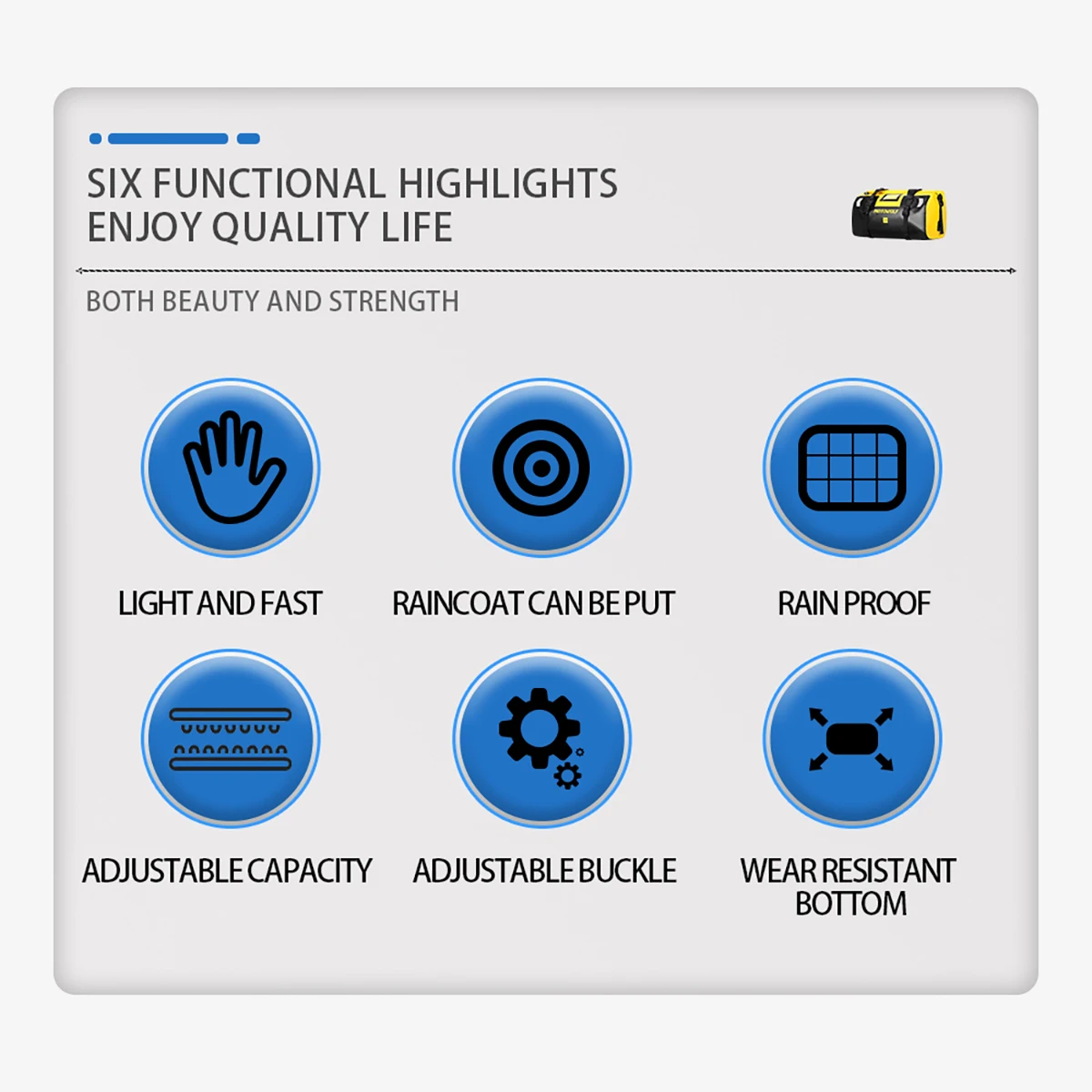 SIX FUNCTIONAL HIGHLIGHTS
ENJOY QUALITY LIFE

BOTH BEAUTY AND STRENGTH

LIGHT AND FAST

RAINCOAT CAN BE PUT

RAIN PROOF

ADJUSTABLE CAPACITY

ADJUSTABLE BUCKLE

WEAR RESISTANT BOTTOM